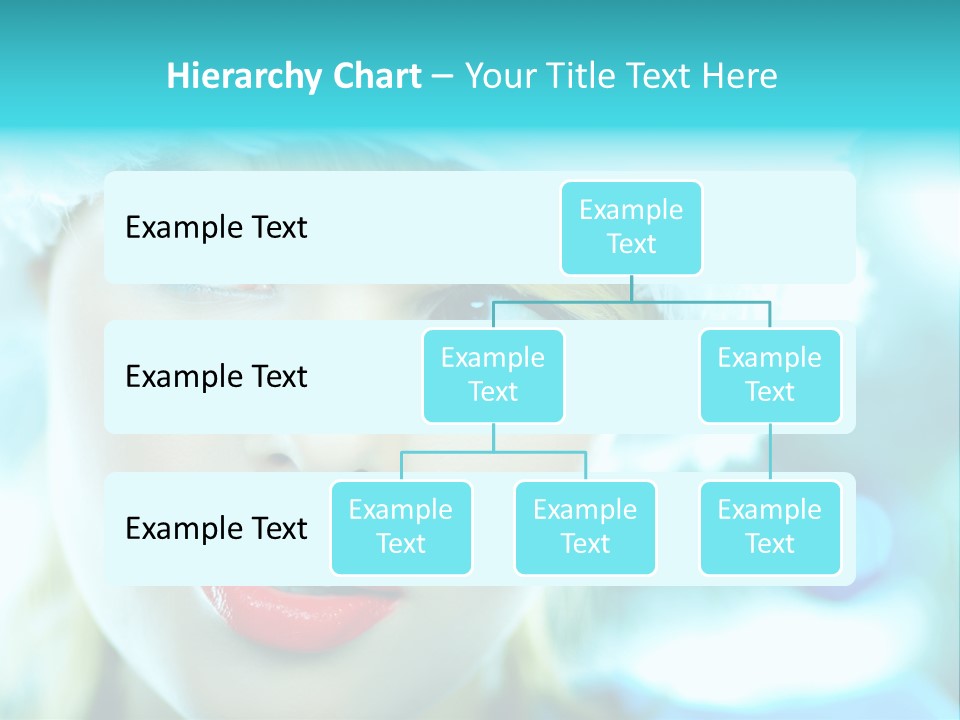 Hierarchy Chart – Your Title Text Here

Example Text

Example Text

Example Text

Example Text

Example Text

Example Text

Example Text

Example Text

Example Text